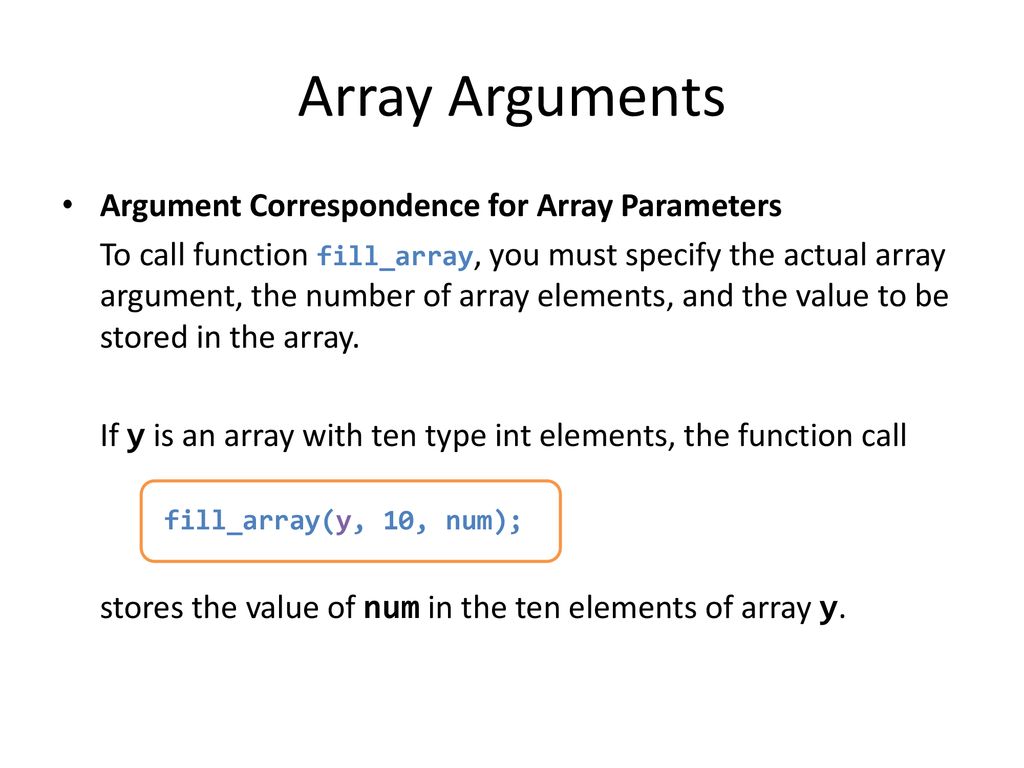 Array Arguments

• Argument Correspondence for Array Parameters

To call function fill_array, you must specify the actual array argument, the number of array elements, and the value to be stored in the array.

If y is an array with ten type int elements, the function call

fill_array(y, 10, num);

stores the value of num in the ten elements of array y.